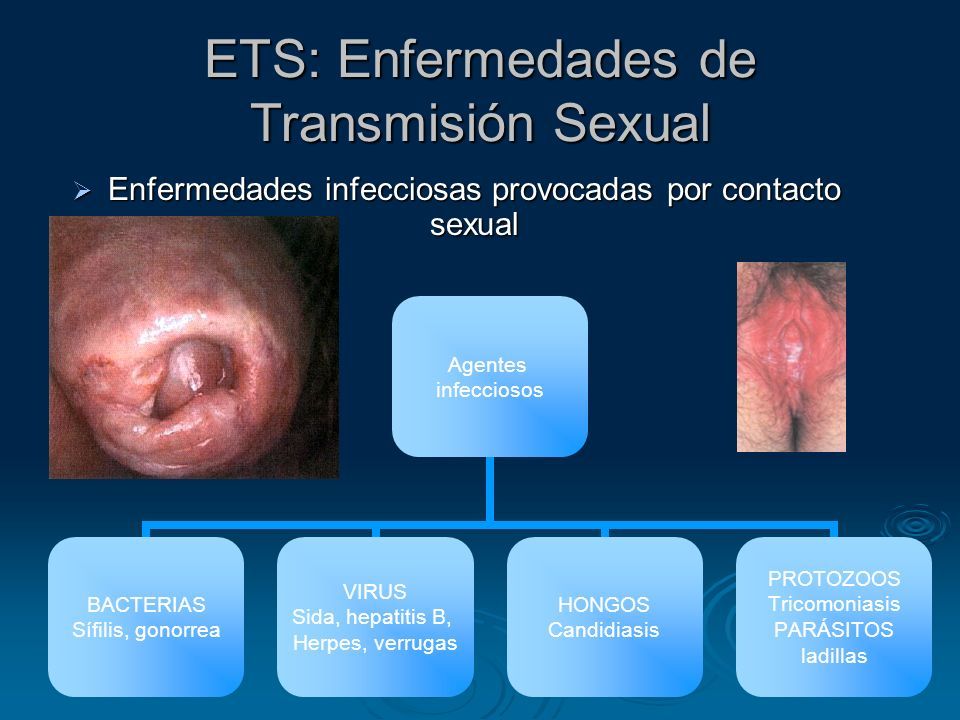 ETS: Enfermedades de Transmisión Sexual

➢ Enfermedades infecciosas provocadas por contacto sexual

Agentes infecciosos

BACTERIAS
Sífilis, gonorrea

VIRUS
Sida, hepatitis B,
Herpes, verrugas

HONGOS
Candidiasis

PROTOZOOS
Tricomoniasis
PARÁSITOS
ladillas